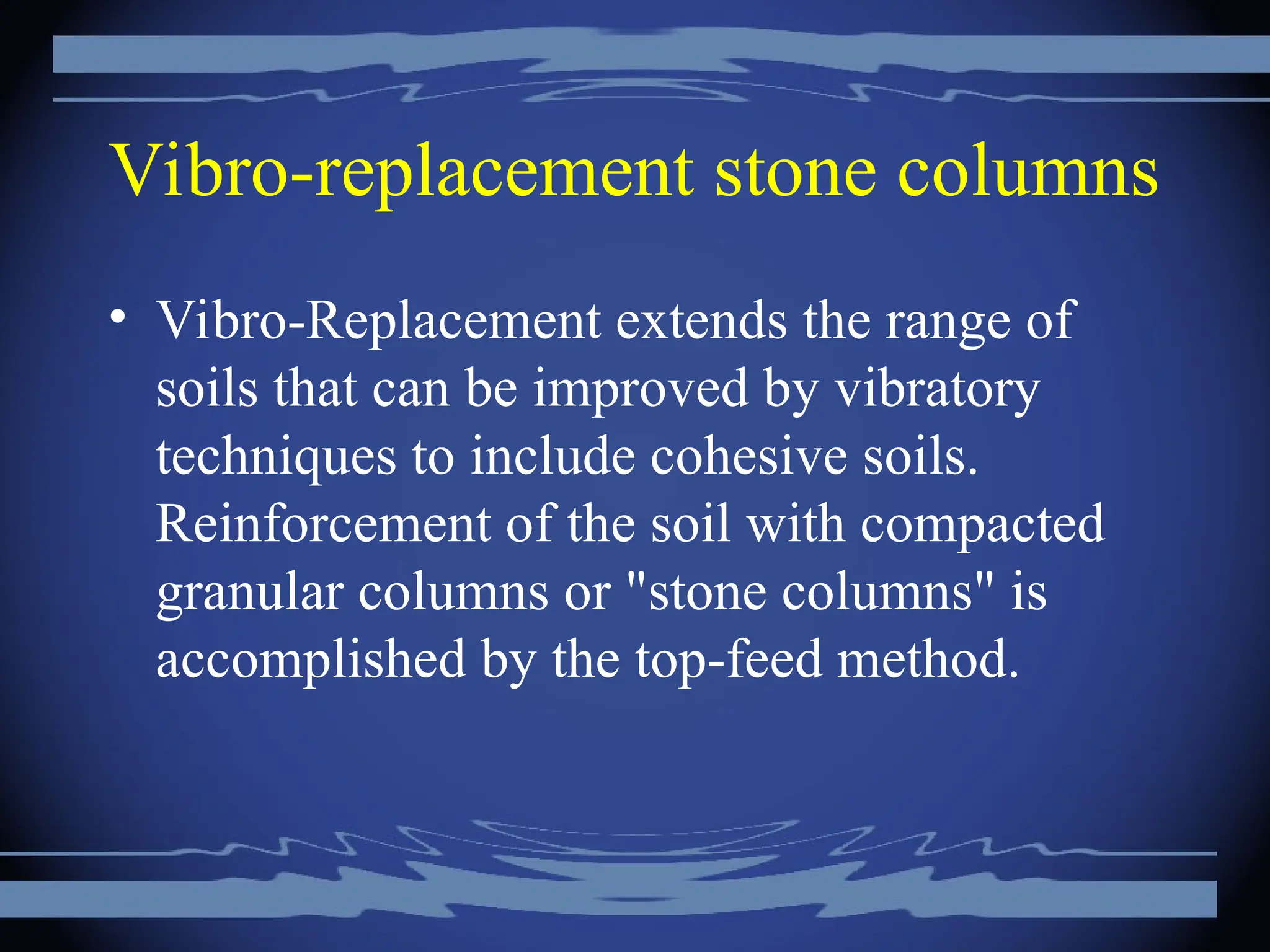 Vibro-replacement stone columns

• Vibro-Replacement extends the range of soils that can be improved by vibratory techniques to include cohesive soils. Reinforcement of the soil with compacted granular columns or "stone columns" is accomplished by the top-feed method.